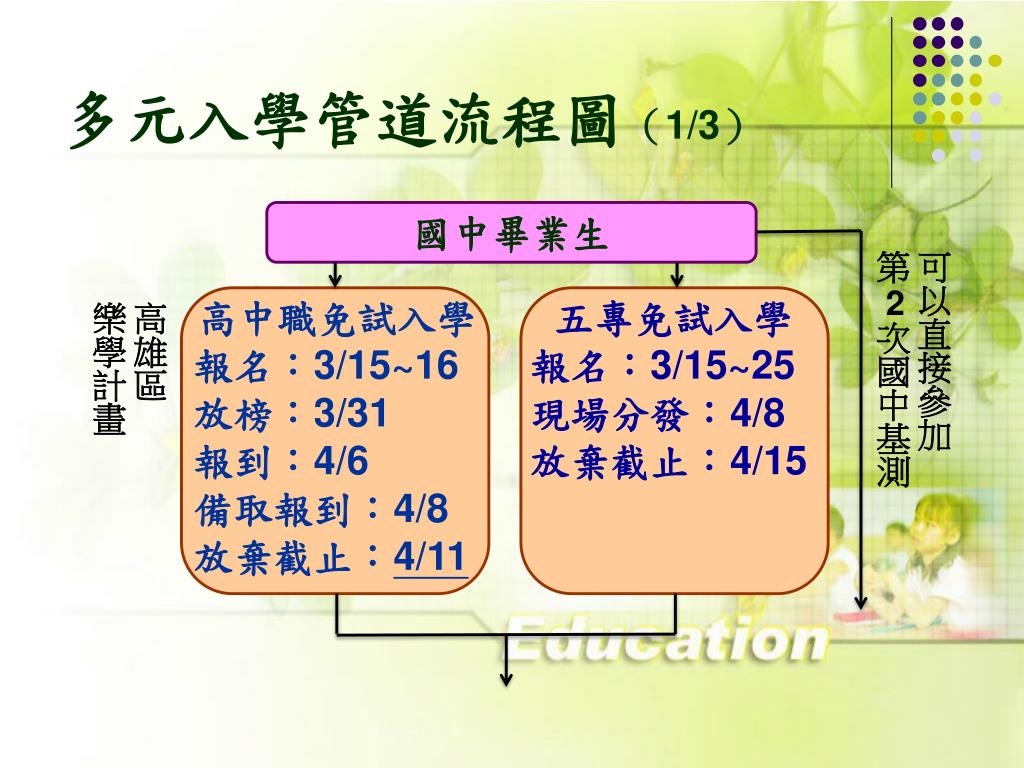 多元入學管道流程圖（1/3）

國中畢業生

高雄區樂學計畫

高中職免試入學
報名：3/15~16
放榜：3/31
報到：4/6
備取報到：4/8
放棄截止：4/11

五專免試入學
報名：3/15~25
現場分發：4/8
放棄截止：4/15

可以直接參加第2次國中基測

Education